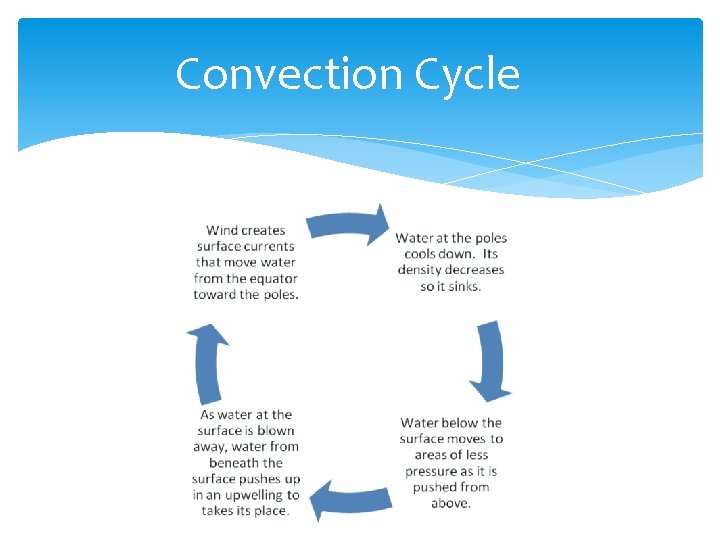 Convection Cycle

Wind creates surface currents that move water from the equator toward the poles.

Water at the poles cools down. Its density decreases so it sinks.

Water below the surface moves to areas of less pressure as it is pushed from above.

As water at the surface is blown away, water from beneath the surface pushes up in an upwelling to takes its place.